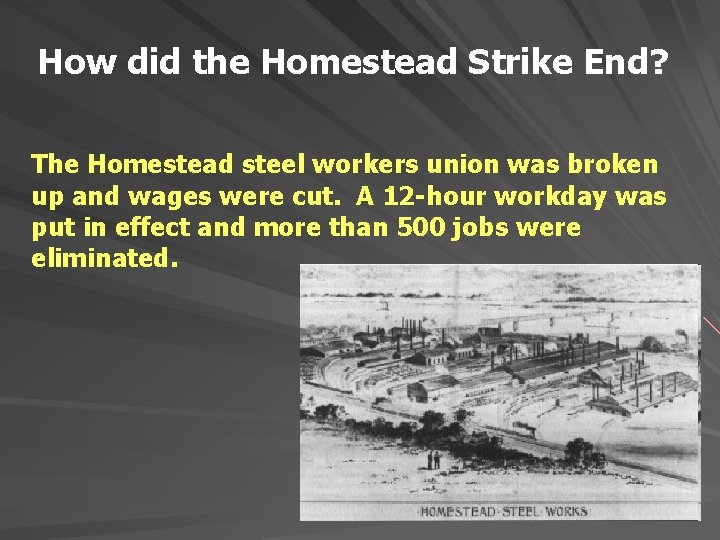 How did the Homestead Strike End?

The Homestead steel workers union was broken up and wages were cut. A 12-hour workday was put in effect and more than 500 jobs were eliminated.

HOMESTEAD STEEL WORKS